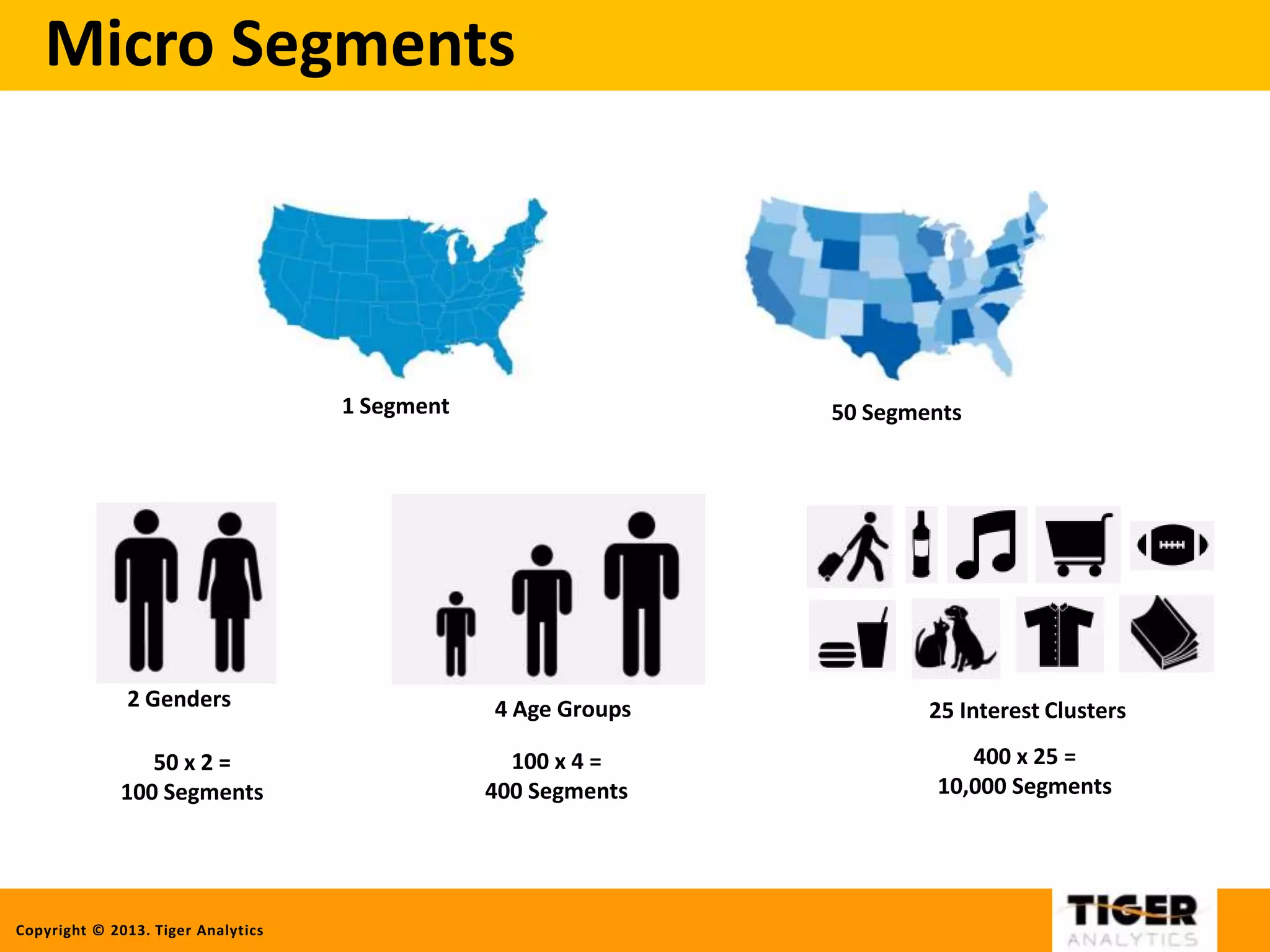 Micro Segments

1 Segment

50 Segments

2 Genders

50 x 2 =
100 Segments

4 Age Groups

100 x 4 =
400 Segments

25 Interest Clusters

400 x 25 =
10,000 Segments

Copyright © 2013. Tiger Analytics

TIGER
ANALYTICS